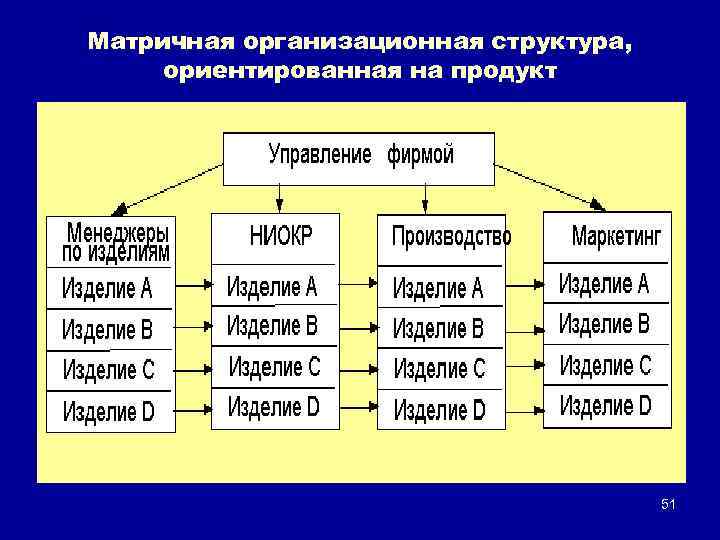 Матричная организационная структура, ориентированная на продукт

Управление фирмой

Менеджеры по изделиям

Изделие A

Изделие B

Изделие C

Изделие D

НИОКР

Изделие A

Изделие B

Изделие C

Изделие D

Производство

Изделие A

Изделие B

Изделие C

Изделие D

Маркетинг

Изделие A

Изделие B

Изделие C

Изделие D

51